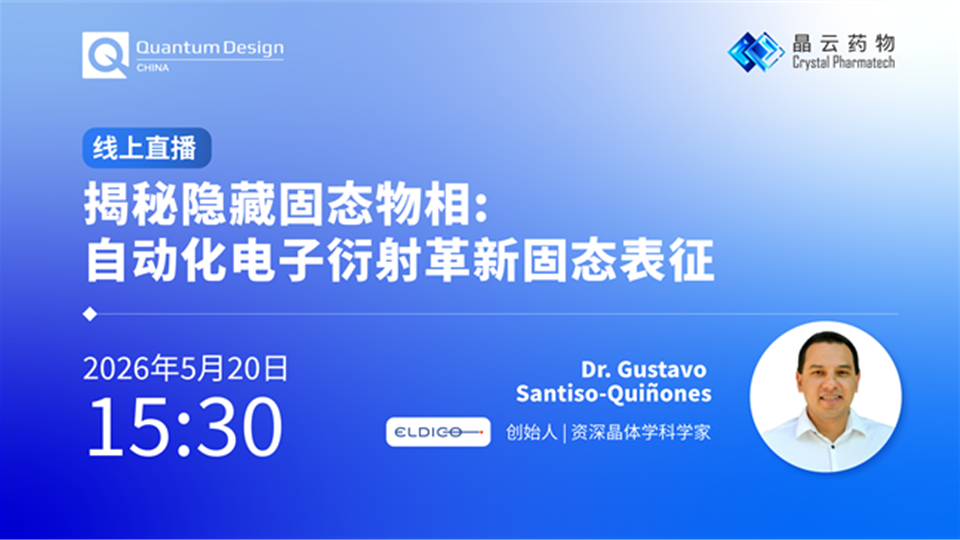 Quantum Design
CHINA

晶云药物
Crystal Pharmatech

线上直播

揭秘隐藏固态物相:
自动化电子衍射革新固态表征

2026年5月20日
15:30

Dr. Gustavo Santiso-Quiñones

ELDICO

创始人 | 资深晶体学科学家